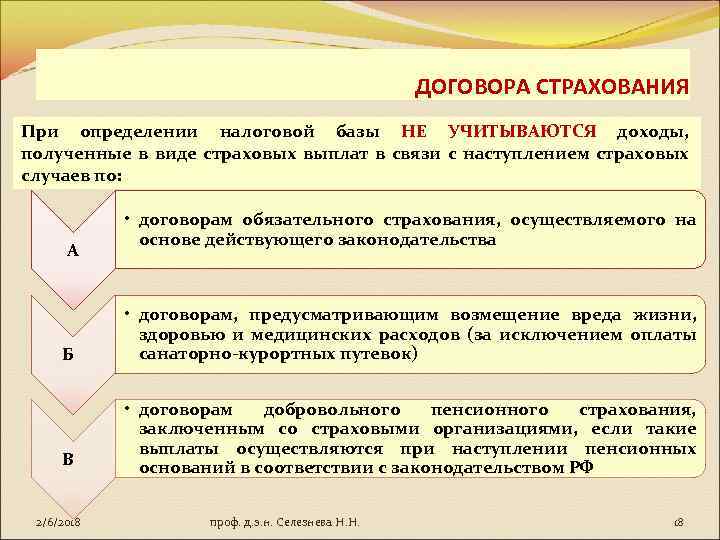 ДОГОВОРА СТРАХОВАНИЯ

При определении налоговой базы НЕ УЧИТЫВАЮТСЯ доходы, полученные в виде страховых выплат в связи с наступлением страховых случаев по:

А

• договорам обязательного страхования, осуществляемого на основе действующего законодательства

Б

• договорам, предусматривающим возмещение вреда жизни, здоровью и медицинских расходов (за исключением оплаты санаторно-курортных путевок)

В

• договорам добровольного пенсионного страхования, заключенным со страховыми организациями, если такие выплаты осуществляются при наступлении пенсионных оснований в соответствии с законодательством РФ

2/6/2018

проф. д.э.н. Селезнева Н.Н.

18